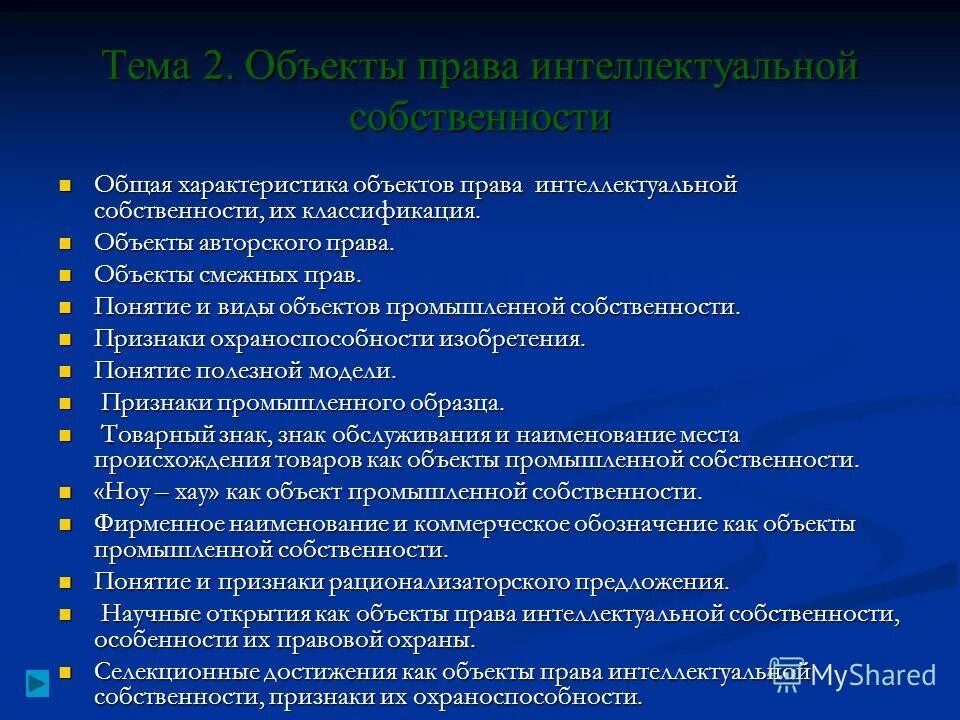 Тема 2. Объекты права интеллектуальной собственности

- Общая характеристика объектов права интеллектуальной собственности, их классификация.
- Объекты авторского права.
- Объекты смежных прав.
- Понятие и виды объектов промышленной собственности.
- Признаки охраноспособности изобретения.
- Понятие полезной модели.
- Признаки промышленного образца.
- Товарный знак, знак обслуживания и наименование места происхождения товаров как объекты промышленной собственности.
- «Ноу – хау» как объект промышленной собственности.
- Фирменное наименование и коммерческое обозначение как объекты промышленной собственности.
- Понятие и признаки рационализаторского предложения.
- Научные открытия как объекты права интеллектуальной собственности, особенности их правовой охраны.
- Селекционные достижения как объекты права интеллектуальной собственности, признаки их охраноспособности.

MyShared